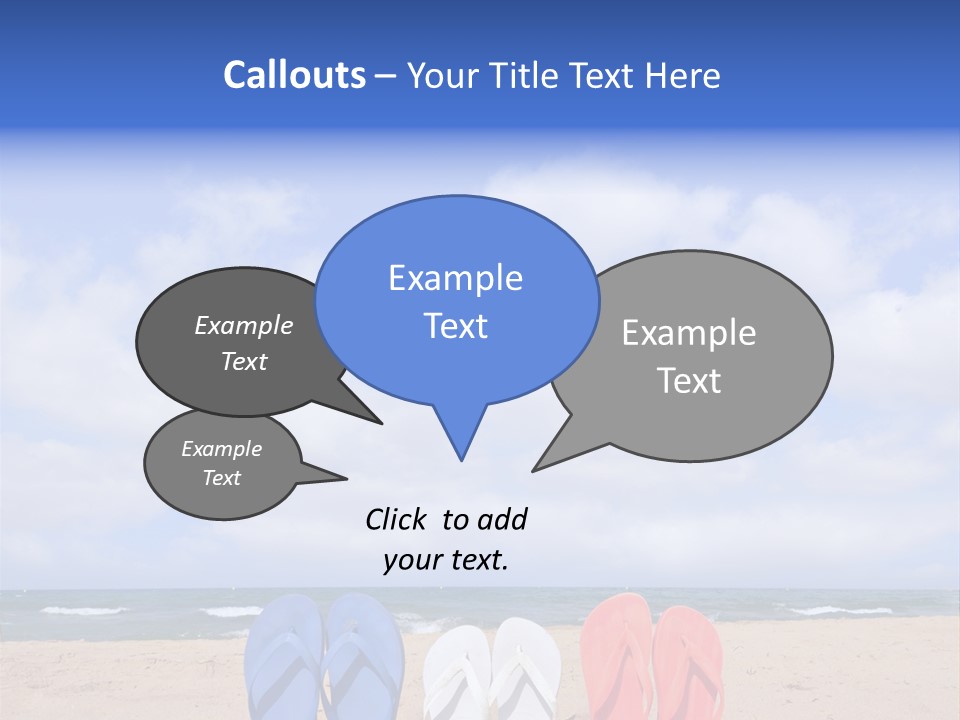 Callouts – Your Title Text Here

Example Text

Example Text

Example Text

Example Text

Click to add your text.